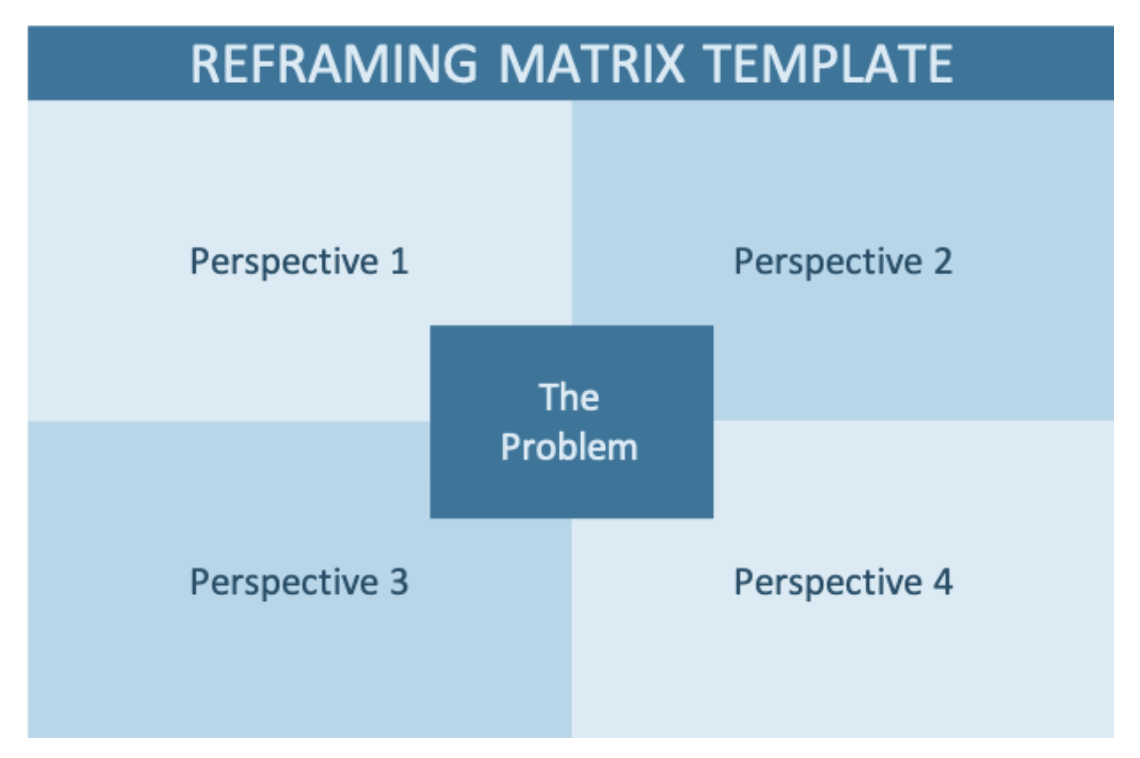 REFRAMING MATRIX TEMPLATE

Perspective 1

Perspective 2

The Problem

Perspective 3

Perspective 4